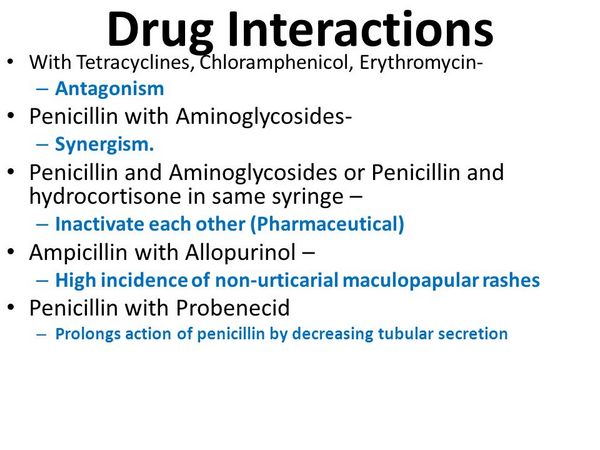 Drug Interactions

• With Tetracyclines, Chloramphenicol, Erythromycin-
– Antagonism
• Penicillin with Aminoglycosides-
– Synergism.
• Penicillin and Aminoglycosides or Penicillin and hydrocortisone in same syringe –
– Inactivate each other (Pharmaceutical)
• Ampicillin with Allopurinol –
– High incidence of non-urticarial maculopapular rashes
• Penicillin with Probenecid
– Prolongs action of penicillin by decreasing tubular secretion